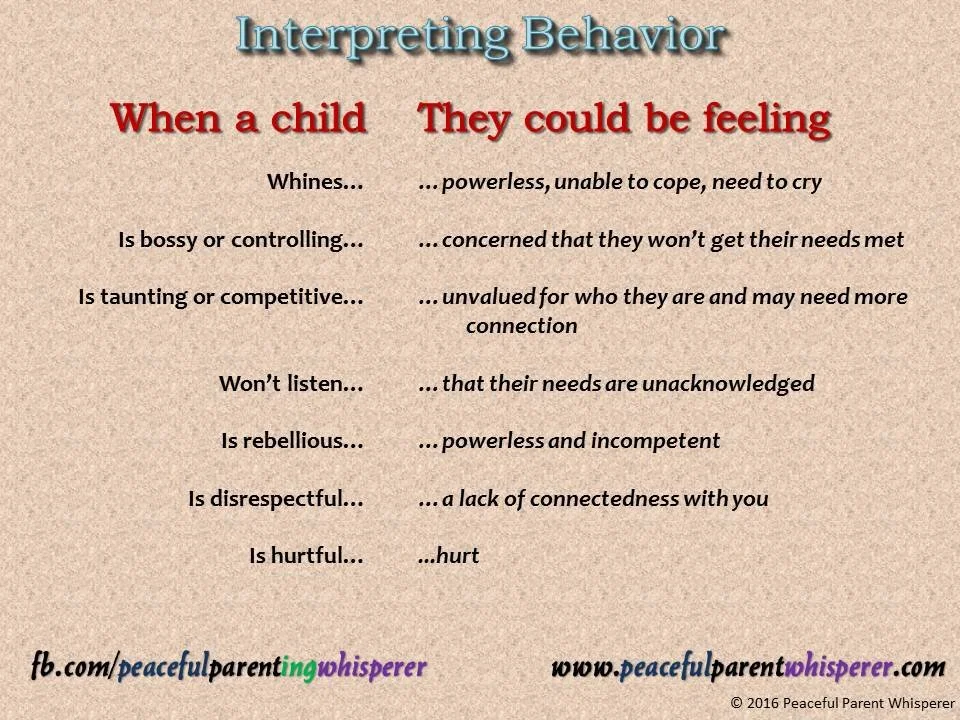 Interpreting Behavior

| When a child | They could be feeling |
|---|---|
| Whines… | …powerless, unable to cope, need to cry |
| Is bossy or controlling… | …concerned that they won't get their needs met |
| Is taunting or competitive… | …unvalued for who they are and may need more connection |
| Won't listen… | …that their needs are unacknowledged |
| Is rebellious… | …powerless and incompetent |
| Is disrespectful… | …a lack of connectedness with you |
| Is hurtful… | …hurt |

fb.com/peacefulparentingwhisperer

www.peacefulparentwhisperer.com

© 2016 Peaceful Parent Whisperer